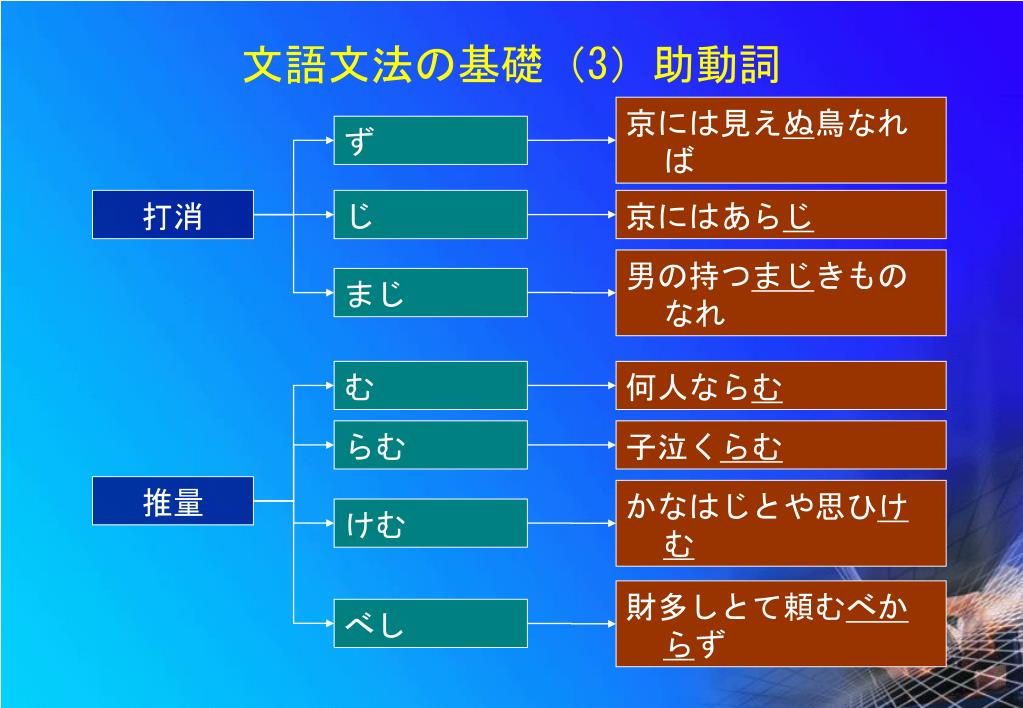 文語文法の基礎（3）助動詞

打消

ず

京には見えぬ鳥なれば

じ

京にはあらじ

まじ

男の持つまじきものなれ

推量

む

何人ならむ

らむ

子泣くらむ

けむ

かなはじとや思ひけむ

べし

財多しとて頼むべからず